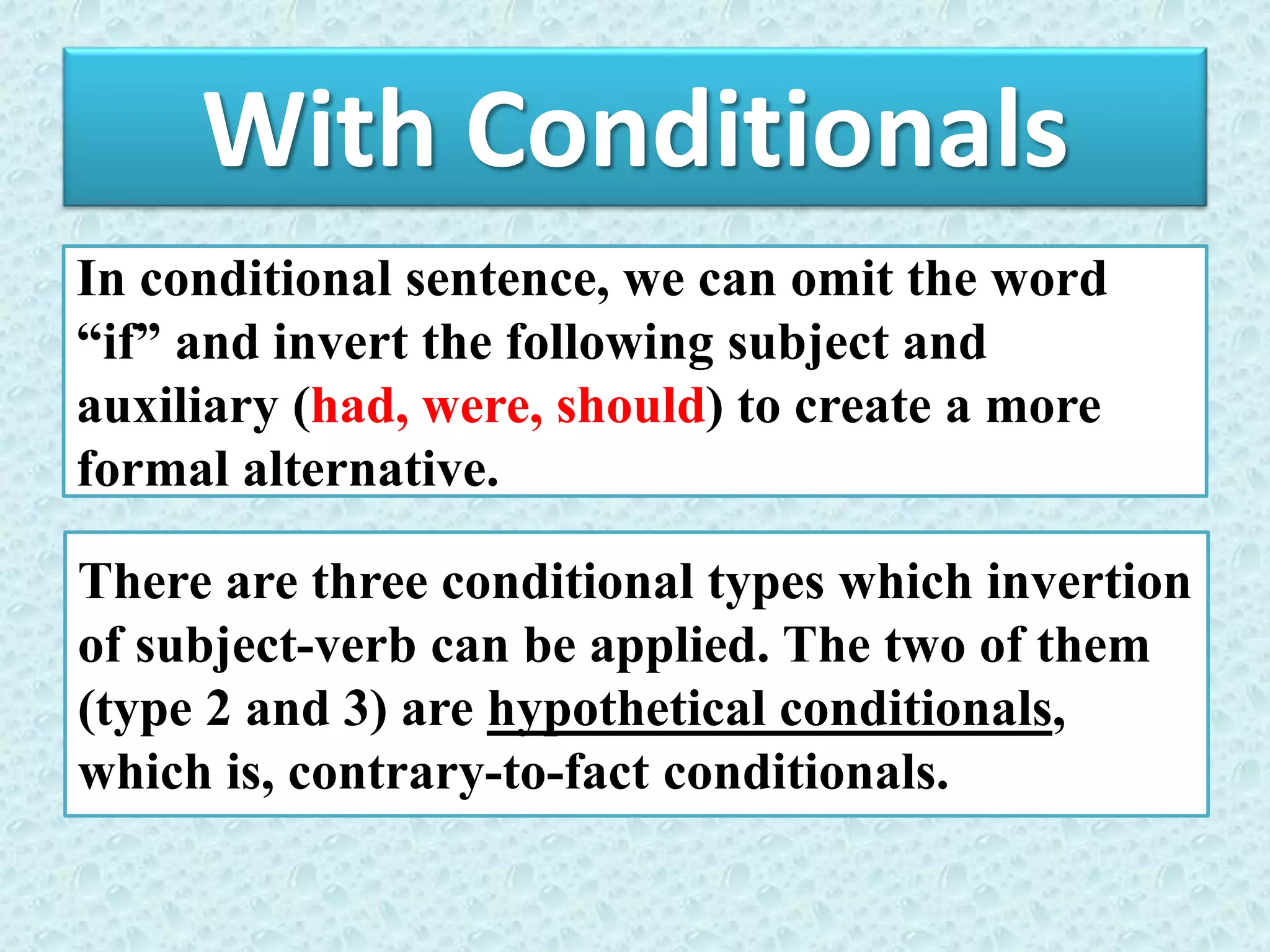 With Conditionals

In conditional sentence, we can omit the word “if” and invert the following subject and auxiliary (had, were, should) to create a more formal alternative.

There are three conditional types which invertion of subject-verb can be applied. The two of them (type 2 and 3) are hypothetical conditionals, which is, contrary-to-fact conditionals.